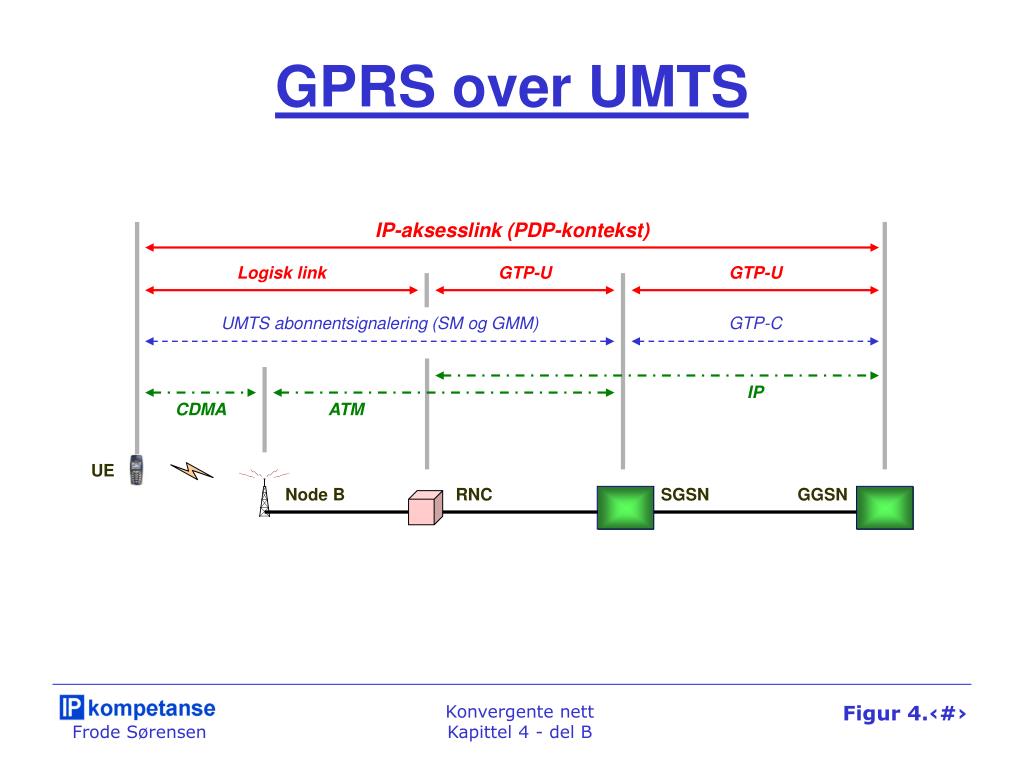 GPRS over UMTS

IP-aksesslink (PDP-kontekst)

Logisk link

GTP-U

GTP-U

UMTS abonnentsignalering (SM og GMM)

GTP-C

IP

CDMA

ATM

UE

Node B

RNC

SGSN

GGSN

IP kompetanse
Frode Sørensen

Konvergente nett
Kapittel 4 - del B

Figur 4.‹#›